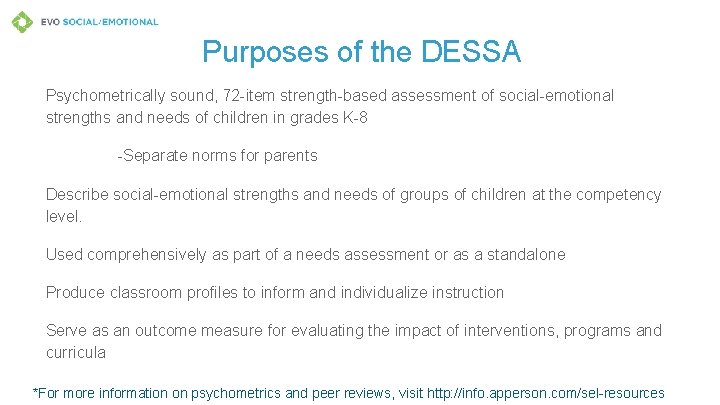 EVO SOCIAL/EMOTIONAL

Purposes of the DESSA

Psychometrically sound, 72-item strength-based assessment of social-emotional strengths and needs of children in grades K-8

-Separate norms for parents

Describe social-emotional strengths and needs of groups of children at the competency level.

Used comprehensively as part of a needs assessment or as a standalone

Produce classroom profiles to inform and individualize instruction

Serve as an outcome measure for evaluating the impact of interventions, programs and curricula

*For more information on psychometrics and peer reviews, visit http://info.apperson.com/sel-resources